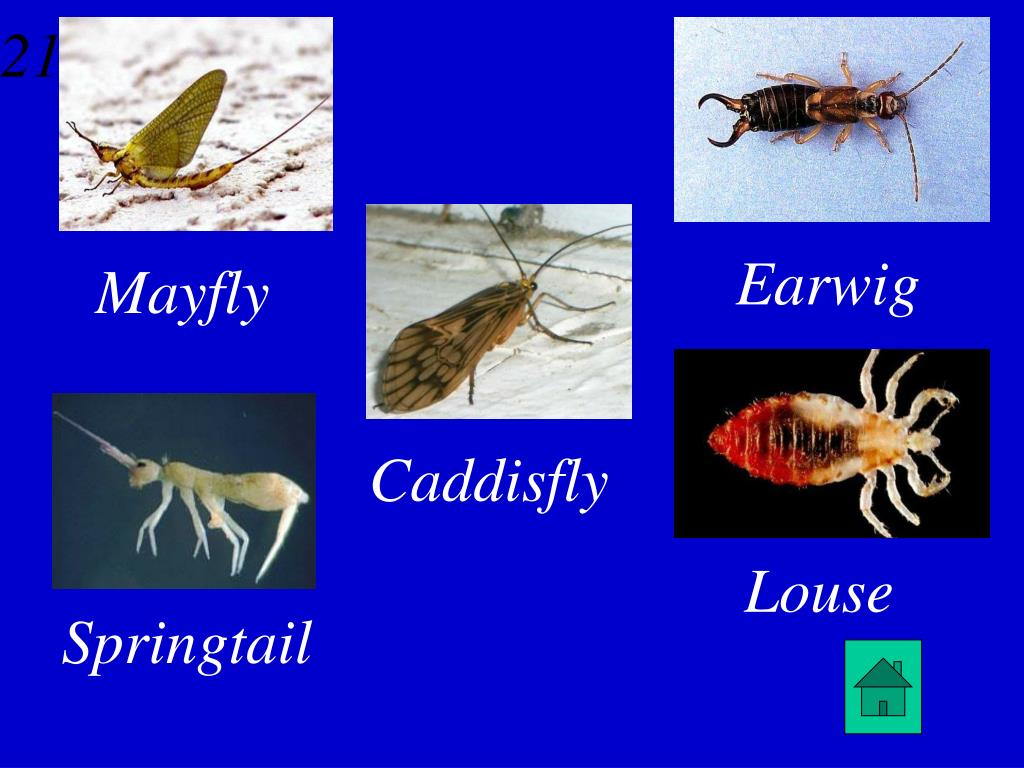 21

Mayfly

Earwig

Caddisfly

Springtail

Louse